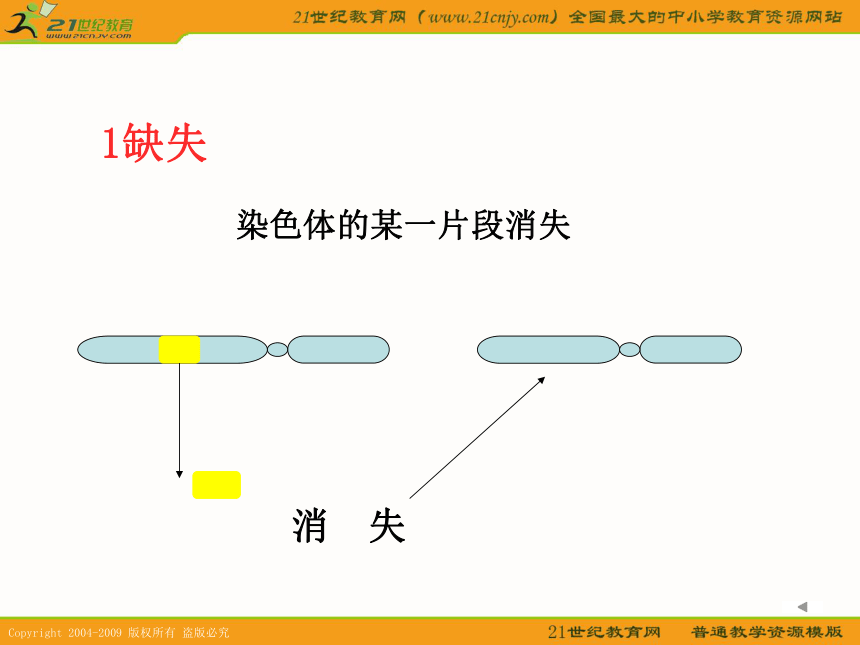 21世纪教育
www.21cnjy.com

21世纪教育网（www.21cnjy.com）全国最大的中小学教育资源网站

1缺失

染色体的某一片段消失

消　失

Copyright 2004-2009 版权所有 盗版必究

21世纪教育网　普通教学资源模版